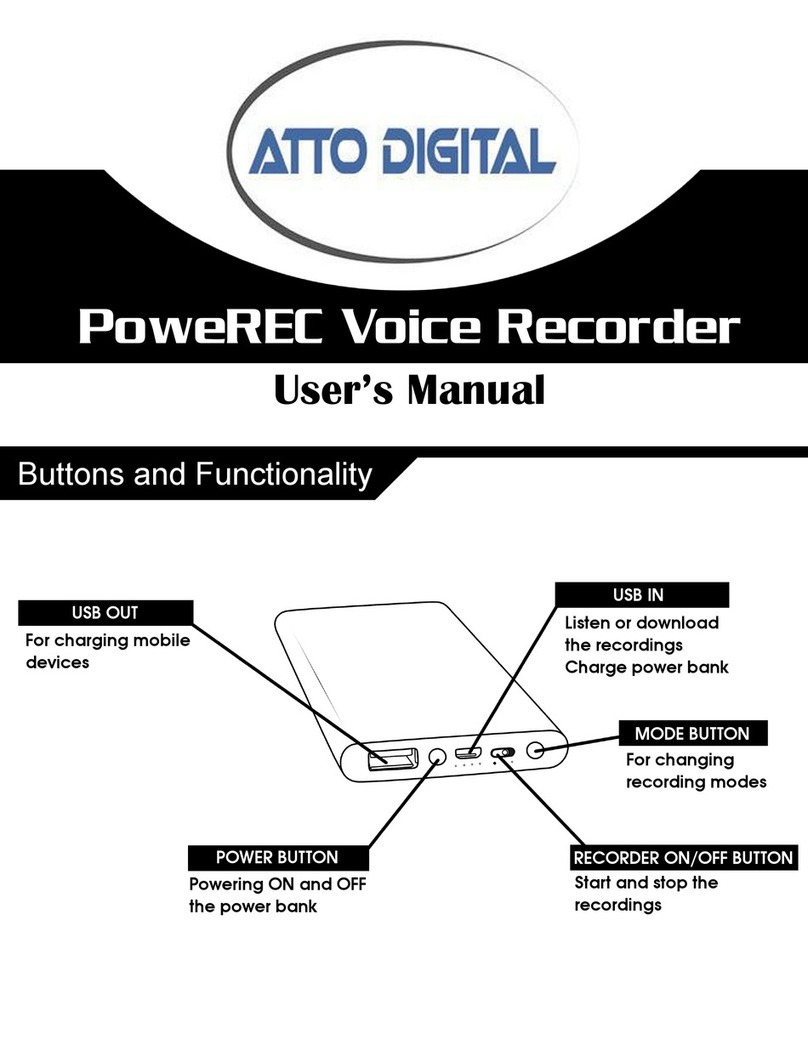 ATTO DIGITAL

PoweREC Voice Recorder

User's Manual

Buttons and Functionality

USB OUT
For charging mobile devices

USB IN
Listen or download the recordings
Charge power bank

MODE BUTTON
For changing recording modes

POWER BUTTON
Powering ON and OFF the power bank

RECORDER ON/OFF BUTTON
Start and stop the recordings